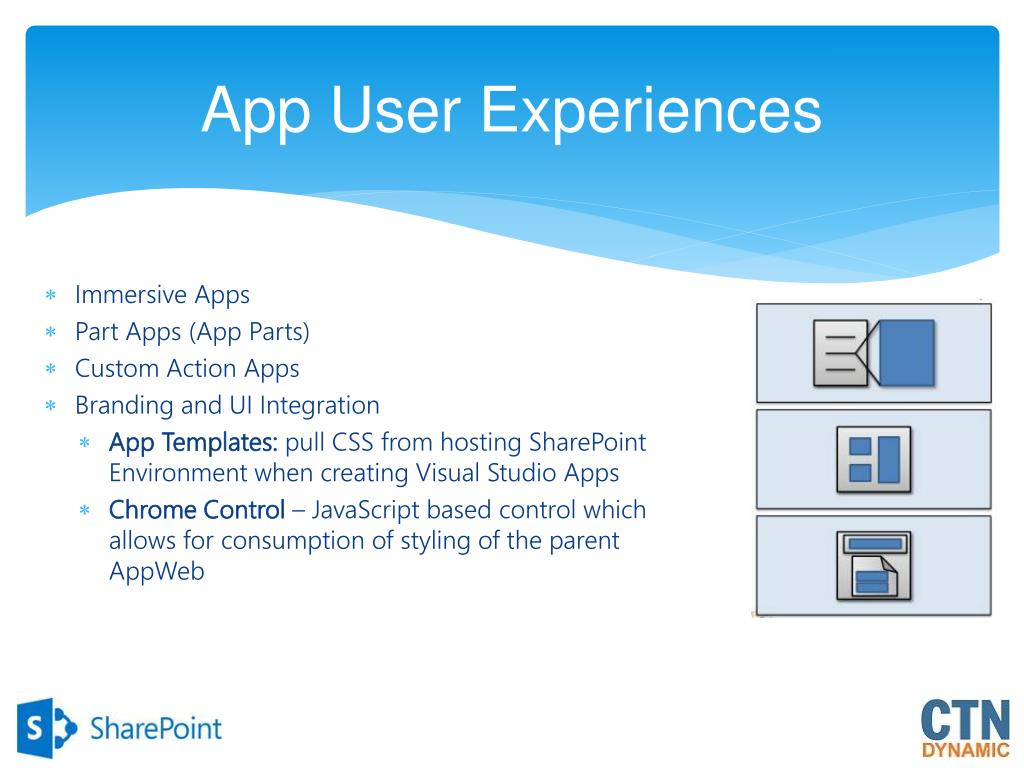 App User Experiences

∗ Immersive Apps
∗ Part Apps (App Parts)
∗ Custom Action Apps
∗ Branding and UI Integration
  ∗ App Templates: pull CSS from hosting SharePoint Environment when creating Visual Studio Apps
  ∗ Chrome Control – JavaScript based control which allows for consumption of styling of the parent AppWeb

S SharePoint

CTN
DYNAMIC